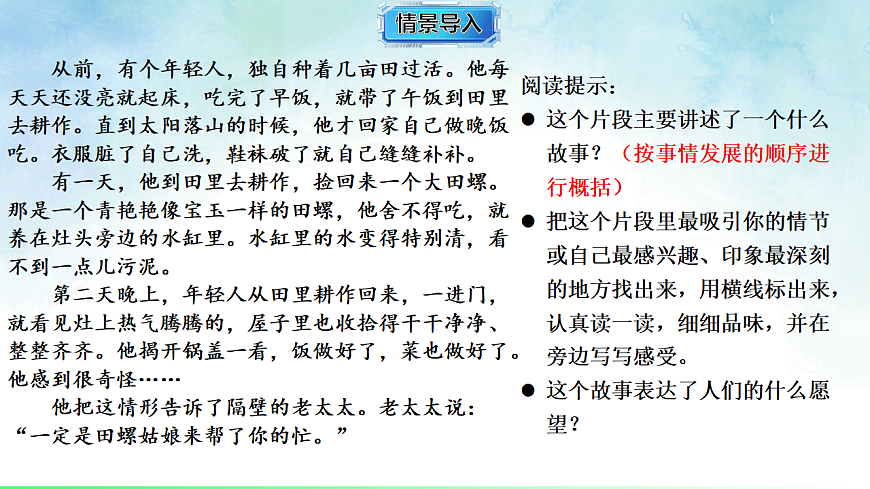 情景导入

从前，有个年轻人，独自种着几亩田过活。他每天天还没亮就起床，吃完了早饭，就带了午饭到田里去耕作。直到太阳落山的时候，他才回家自己做晚饭吃。衣服脏了自己洗，鞋袜破了就自己缝缝补补。

有一天，他到田里去耕作，捡回来一个大田螺。那是一个青艳艳像宝玉一样的田螺，他舍不得吃，就养在灶头旁边的水缸里。水缸里的水变得特别清，看不到一点儿污泥。

第二天晚上，年轻人从田里耕作回来，一进门，就看见灶上热气腾腾的，屋子里也收拾得干干净净、整整齐齐。他揭开锅盖一看，饭做好了，菜也做好了。他感到很奇怪……

他把这情形告诉了隔壁的老太太。老太太说：“一定是田螺姑娘来帮了你的忙。”

阅读提示：

● 这个片段主要讲述了一个什么故事？（按事情发展的顺序进行概括）

● 把这个片段里最吸引你的情节或自己最感兴趣、印象最深刻的地方找出来，用横线标出来，认真读一读，细细品味，并在旁边写写感受。

● 这个故事表达了人们的什么愿望？